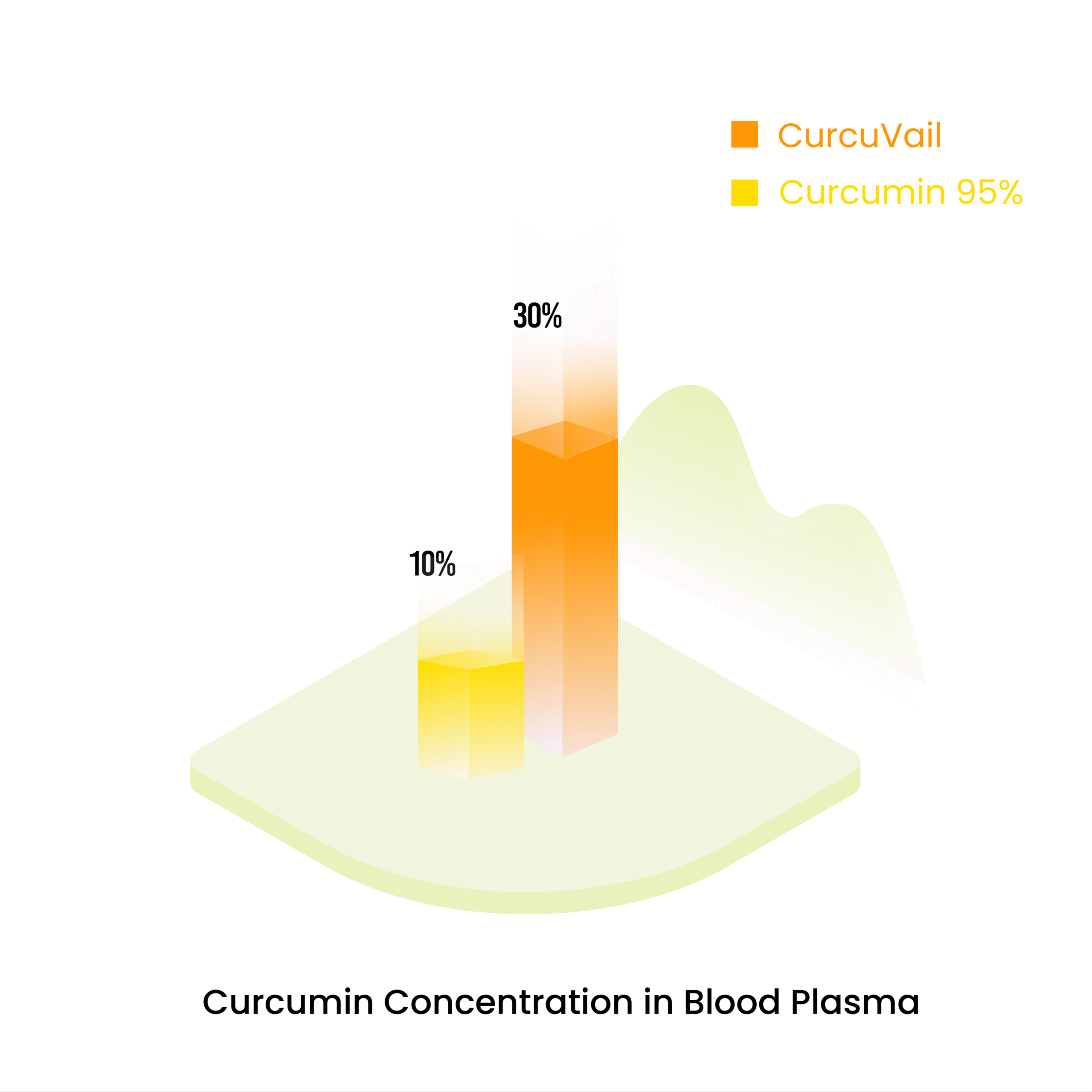 CurcuVail
Curcumin 95%

30%

10%

Curcumin Concentration in Blood Plasma